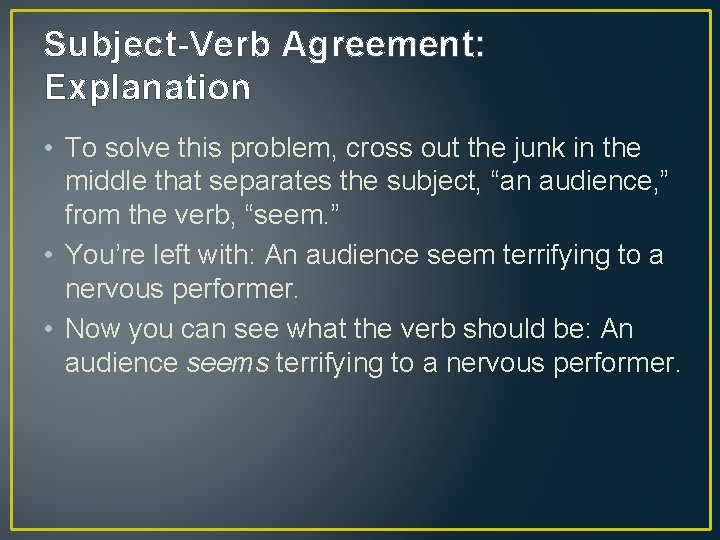 Subject-Verb Agreement: Explanation

• To solve this problem, cross out the junk in the middle that separates the subject, “an audience,” from the verb, “seem.”
• You’re left with: An audience seem terrifying to a nervous performer.
• Now you can see what the verb should be: An audience seems terrifying to a nervous performer.